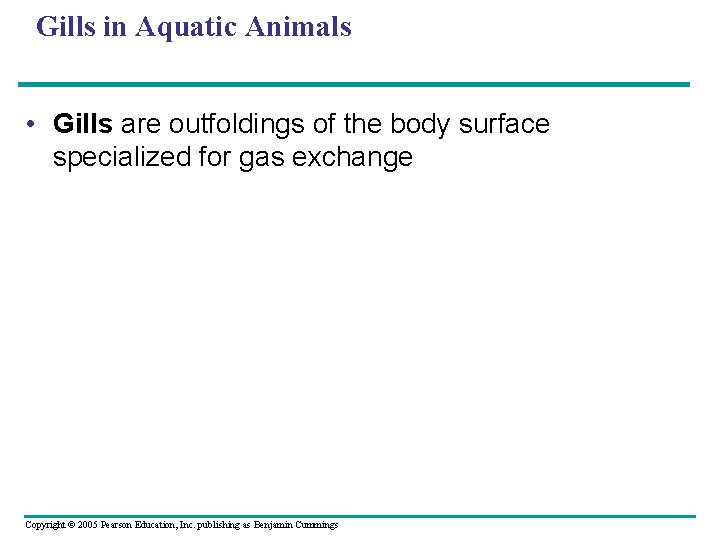 Gills in Aquatic Animals

• Gills are outfoldings of the body surface specialized for gas exchange

Copyright © 2005 Pearson Education, Inc. publishing as Benjamin Cummings